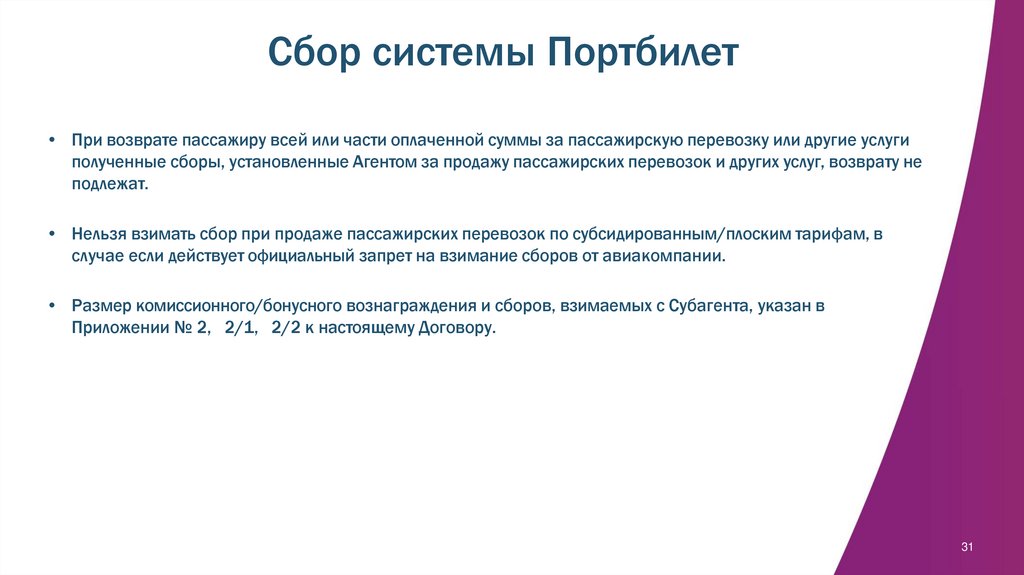 Сбор системы Портбилет

• При возврате пассажиру всей или части оплаченной суммы за пассажирскую перевозку или другие услуги полученные сборы, установленные Агентом за продажу пассажирских перевозок и других услуг, возврату не подлежат.

• Нельзя взимать сбор при продаже пассажирских перевозок по субсидированным/плоским тарифам, в случае если действует официальный запрет на взимание сборов от авиакомпании.

• Размер комиссионного/бонусного вознаграждения и сборов, взимаемых с Субагента, указан в Приложении № 2, 2/1, 2/2 к настоящему Договору.

31